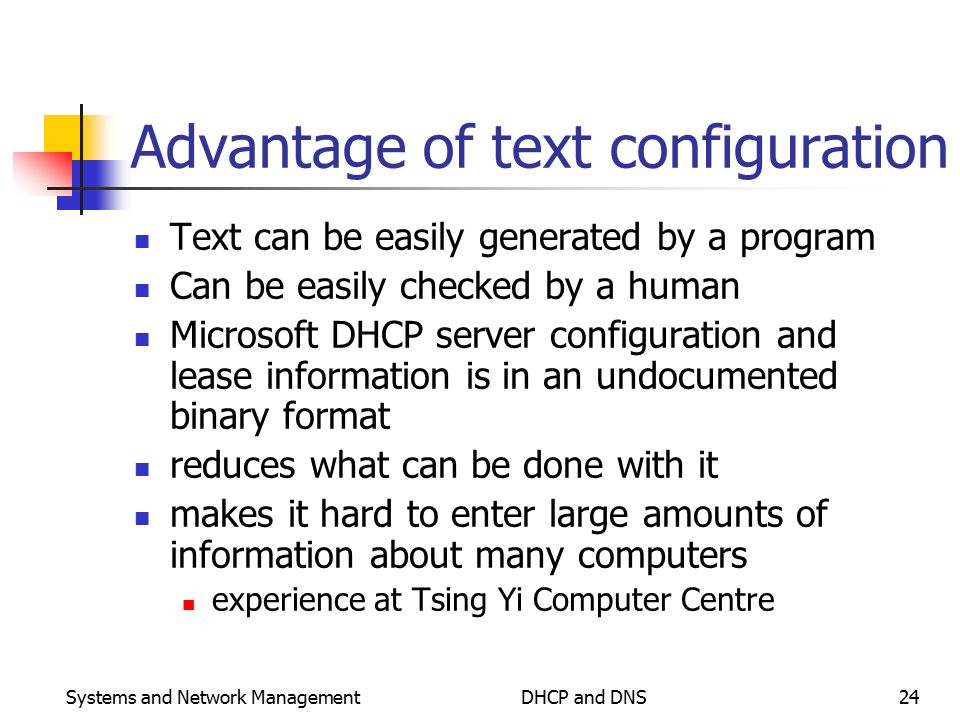 Advantage of text configuration

- Text can be easily generated by a program
- Can be easily checked by a human
- Microsoft DHCP server configuration and lease information is in an undocumented binary format
- reduces what can be done with it
- makes it hard to enter large amounts of information about many computers
  - experience at Tsing Yi Computer Centre

Systems and Network Management DHCP and DNS 24